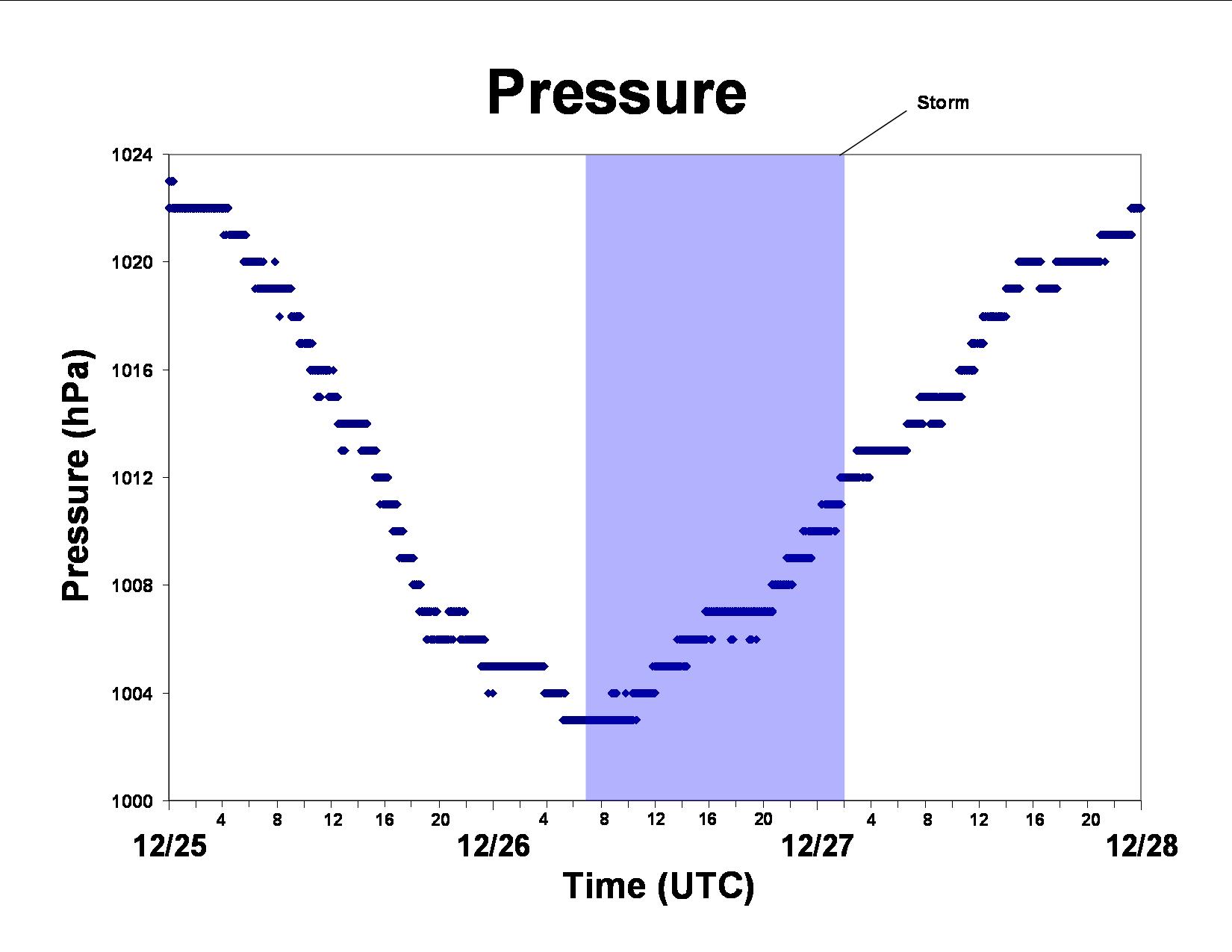 Pressure

Storm

Pressure (hPa)

1024
1020
1016
1012
1008
1004
1000

4 8 12 16 20 4 8 12 16 20 4 8 12 16 20

12/25 12/26 12/27 12/28

Time (UTC)